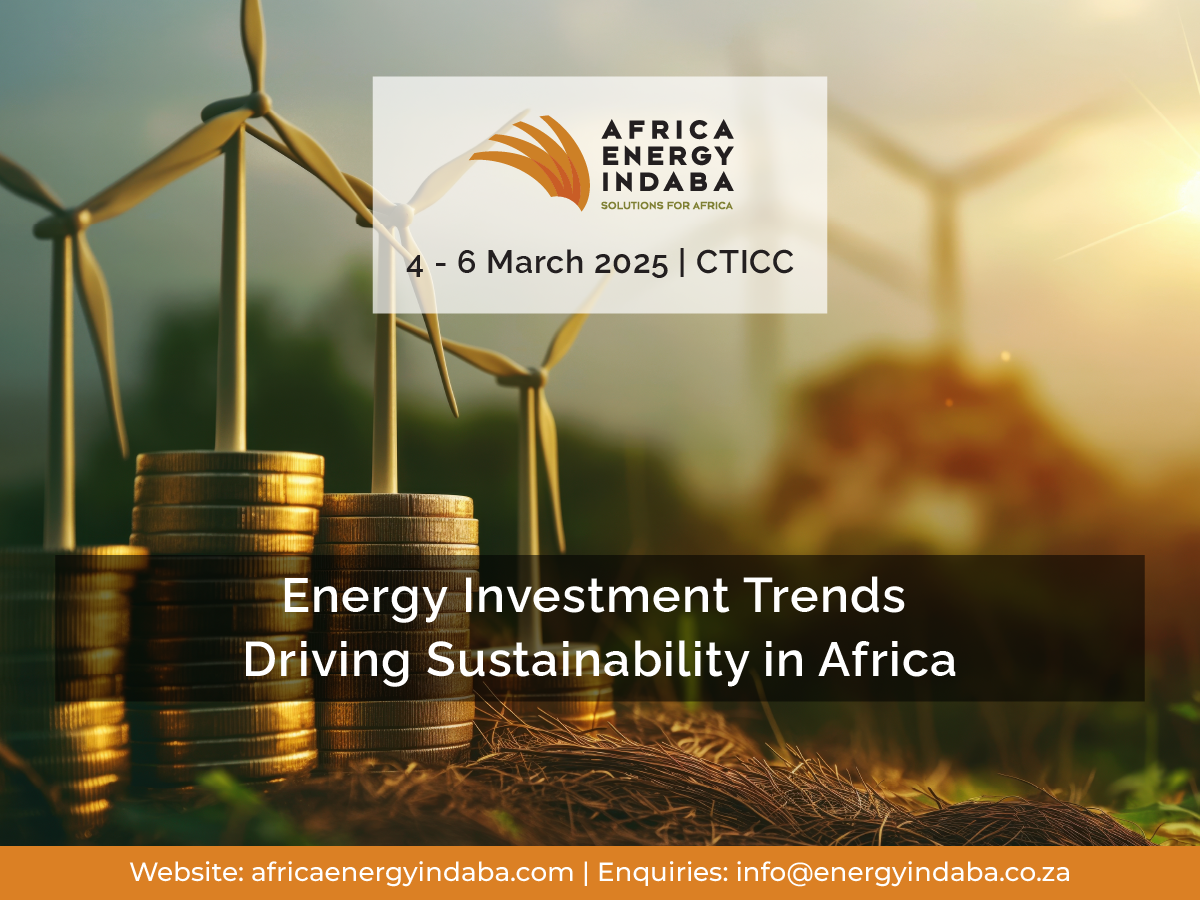 AFRICA
ENERGY
INDABA
SOLUTIONS FOR AFRICA

4 - 6 March 2025 | CTICC

Energy Investment Trends
Driving Sustainability in Africa

Website: africaenergyindaba.com | Enquiries: info@energyindaba.co.za